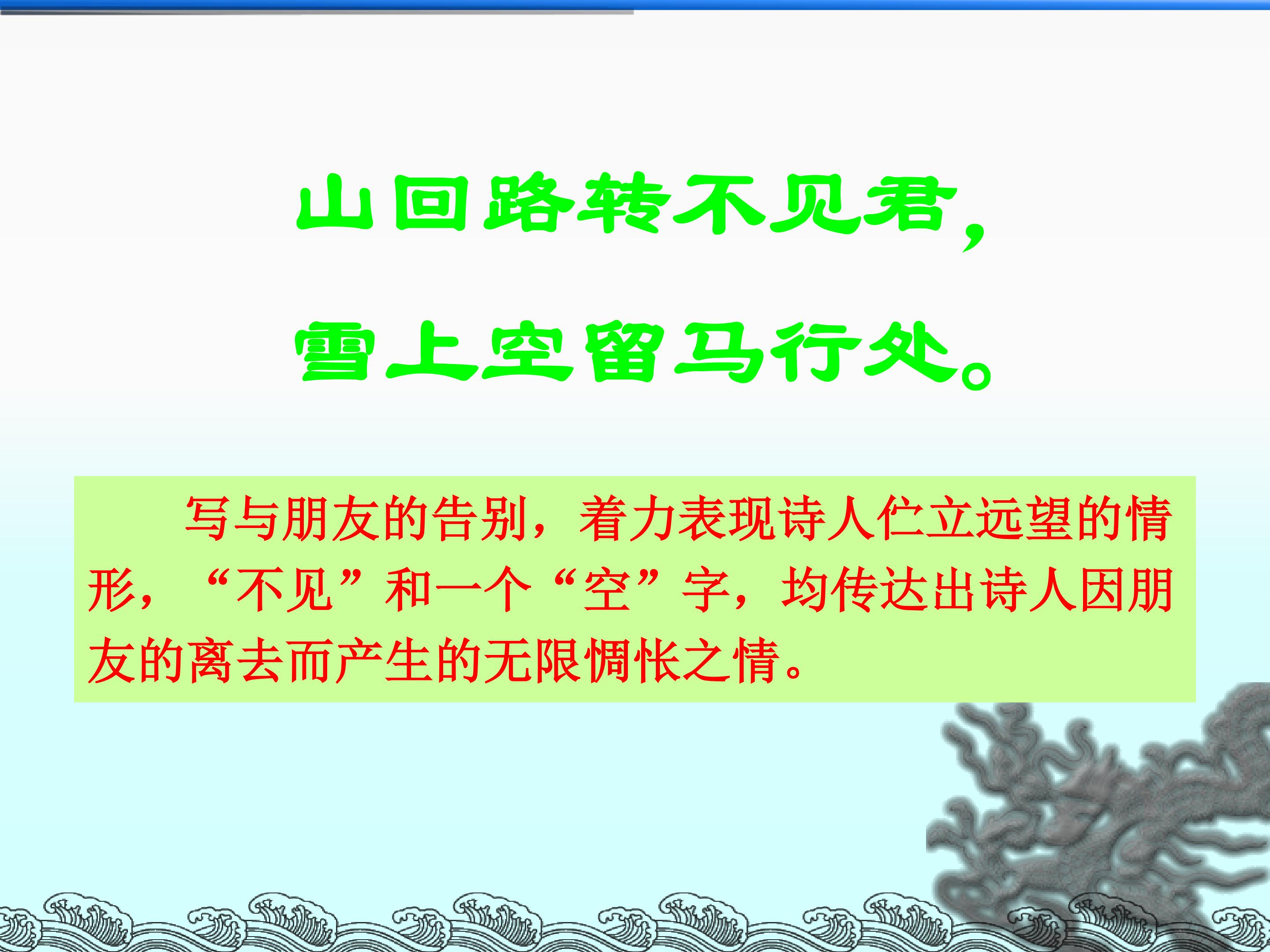 山回路转不见君，

雪上空留马行处。

写与朋友的告别，着力表现诗人伫立远望的情形，“不见”和一个“空”字，均传达出诗人因朋友的离去而产生的无限惆怅之情。